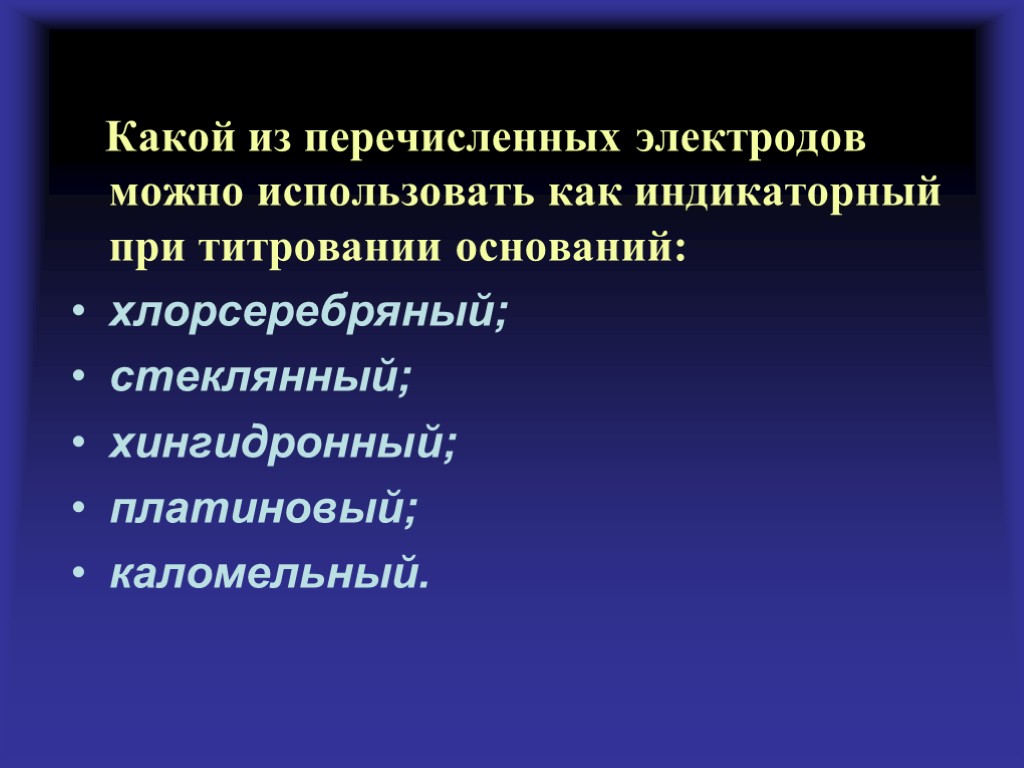 Какой из перечисленных электродов можно использовать как индикаторный при титровании оснований:

• хлорсеребряный;
• стеклянный;
• хингидронный;
• платиновый;
• каломельный.